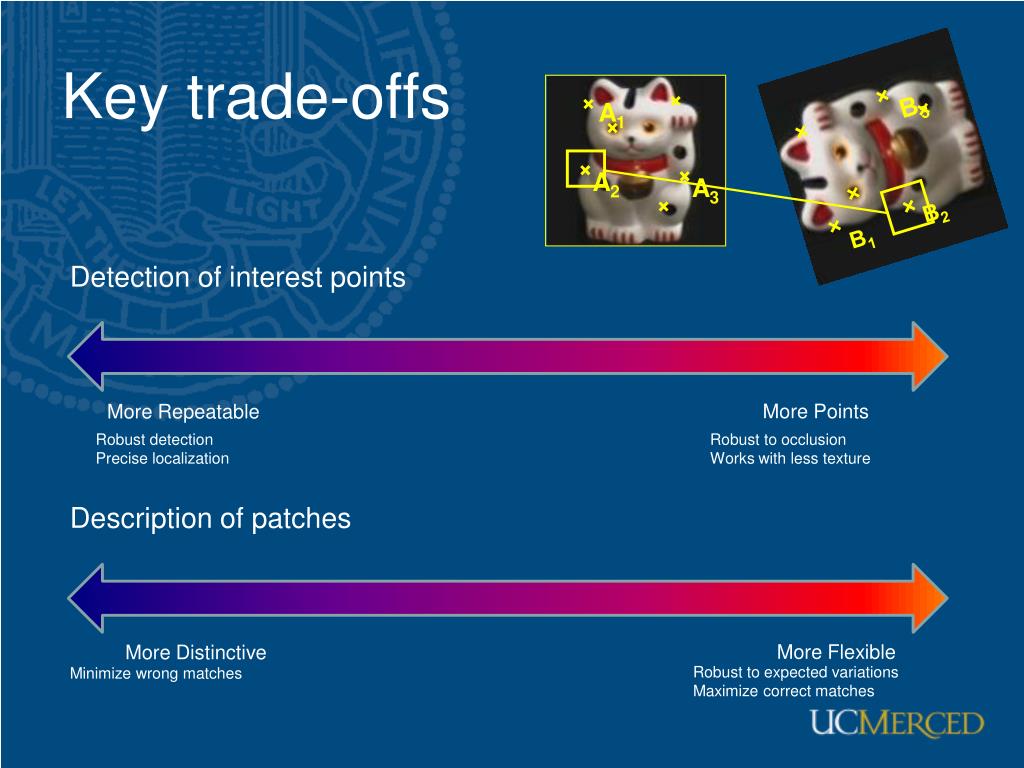 Key trade-offs

$A_1$ $A_2$ $A_3$ $B_3$ $B_2$ $B_1$

Detection of interest points

More Repeatable
Robust detection
Precise localization

More Points
Robust to occlusion
Works with less texture

Description of patches

More Distinctive
Minimize wrong matches

More Flexible
Robust to expected variations
Maximize correct matches

UCMERCED